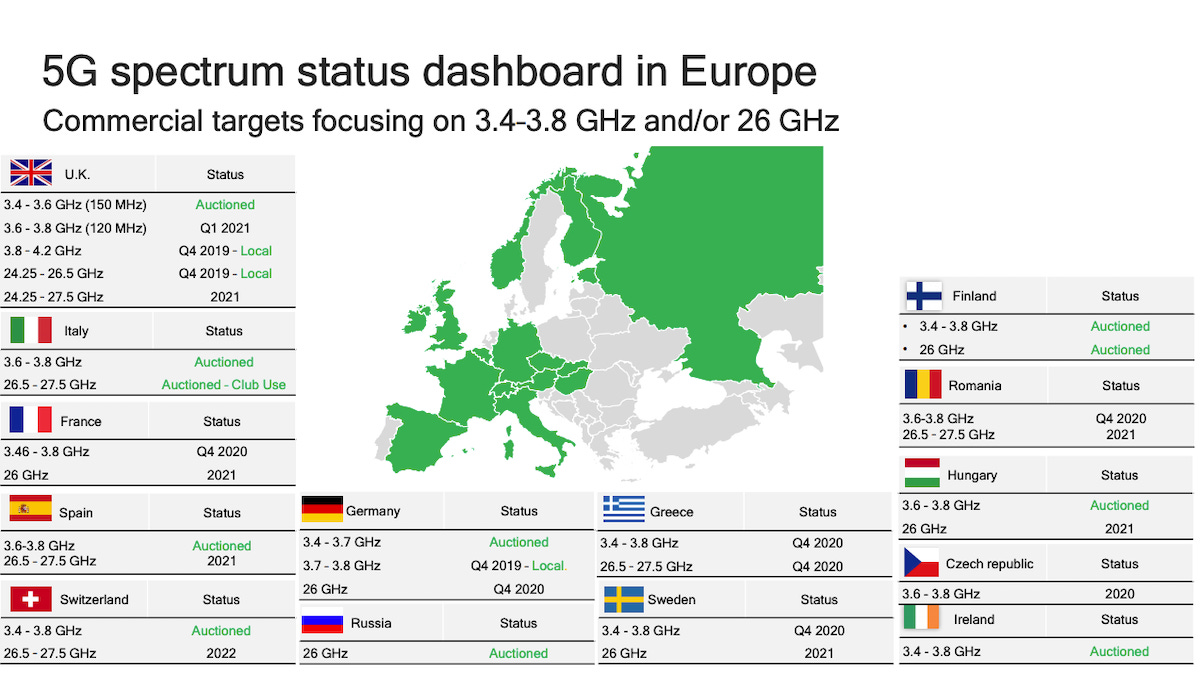 5G spectrum status dashboard in Europe
Commercial targets focusing on 3.4-3.8 GHz and/or 26 GHz

| U.K. | Status |
|---|---|
| 3.4 - 3.6 GHz (150 MHz) | Auctioned |
| 3.6 - 3.8 GHz (120 MHz) | Q1 2021 |
| 3.8 - 4.2 GHz | Q4 2019 - Local |
| 24.25 - 26.5 GHz | Q4 2019 - Local |
| 24.25 - 27.5 GHz | 2021 |

| Italy | Status |
|---|---|
| 3.6 - 3.8 GHz | Auctioned |
| 26.5 - 27.5 GHz | Auctioned - Club Use |

| France | Status |
|---|---|
| 3.46 - 3.8 GHz | Q4 2020 |
| 26 GHz | 2021 |

| Spain | Status |
|---|---|
| 3.6-3.8 GHz | Auctioned |
| 26.5 - 27.5 GHz | 2021 |

| Switzerland | Status |
|---|---|
| 3.4 - 3.8 GHz | Auctioned |
| 26.5 - 27.5 GHz | 2022 |

| Germany | Status |
|---|---|
| 3.4 - 3.7 GHz | Auctioned |
| 3.7 - 3.8 GHz | Q4 2019 - Local. |
| 26 GHz | Q4 2020 |

| Russia | Status |
|---|---|
| 26 GHz | Auctioned |

| Greece | Status |
|---|---|
| 3.4 - 3.8 GHz | Q4 2020 |
| 26.5 - 27.5 GHz | Q4 2020 |

| Sweden | Status |
|---|---|
| 3.4 - 3.8 GHz | Q4 2020 |
| 26 GHz | 2021 |

| Finland | Status |
|---|---|
| • 3.4 - 3.8 GHz | Auctioned |
| • 26 GHz | Auctioned |

| Romania | Status |
|---|---|
| 3.6-3.8 GHz | Q4 2020 |
| 26.5 - 27.5 GHz | 2021 |

| Hungary | Status |
|---|---|
| 3.6 - 3.8 GHz | Auctioned |
| 26 GHz | 2021 |

| Czech republic | Status |
|---|---|
| 3.6 - 3.8 GHz | 2020 |

| Ireland | Status |
|---|---|
| 3.4 - 3.8 GHz | Auctioned |